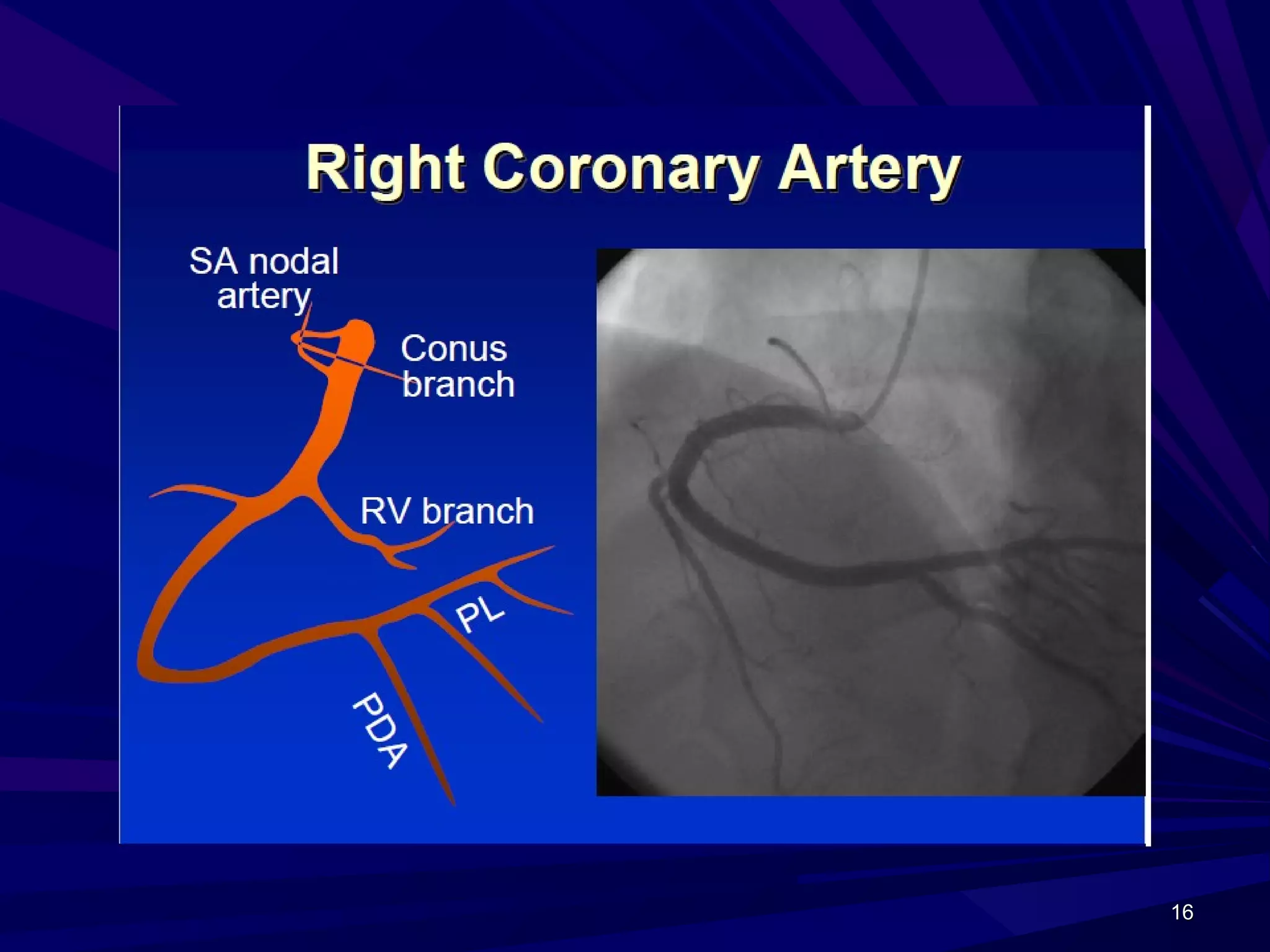 Right Coronary Artery

SA nodal artery

Conus branch

RV branch

PL

PDA

16